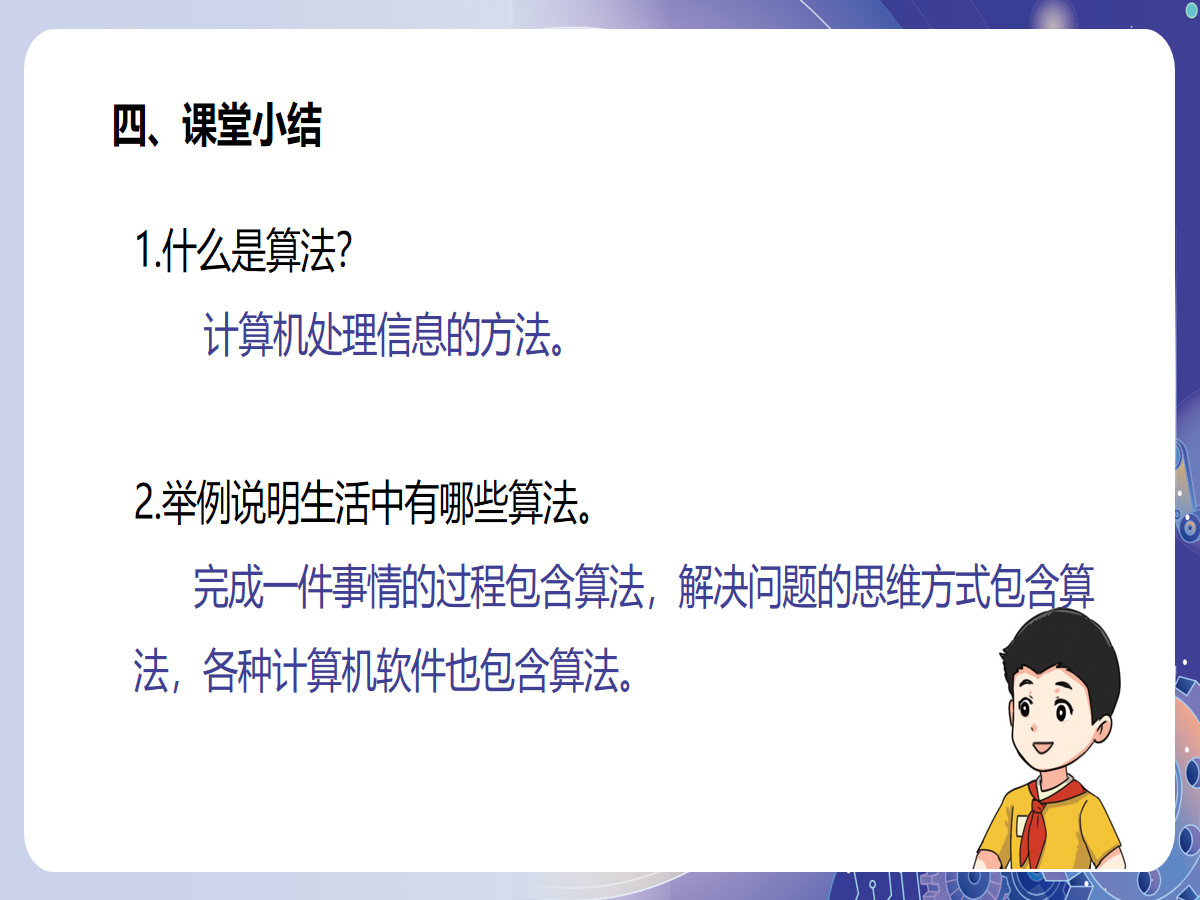 四、课堂小结

1.什么是算法?

计算机处理信息的方法。

2.举例说明生活中有哪些算法。

完成一件事情的过程包含算法，解决问题的思维方式包含算法，各种计算机软件也包含算法。